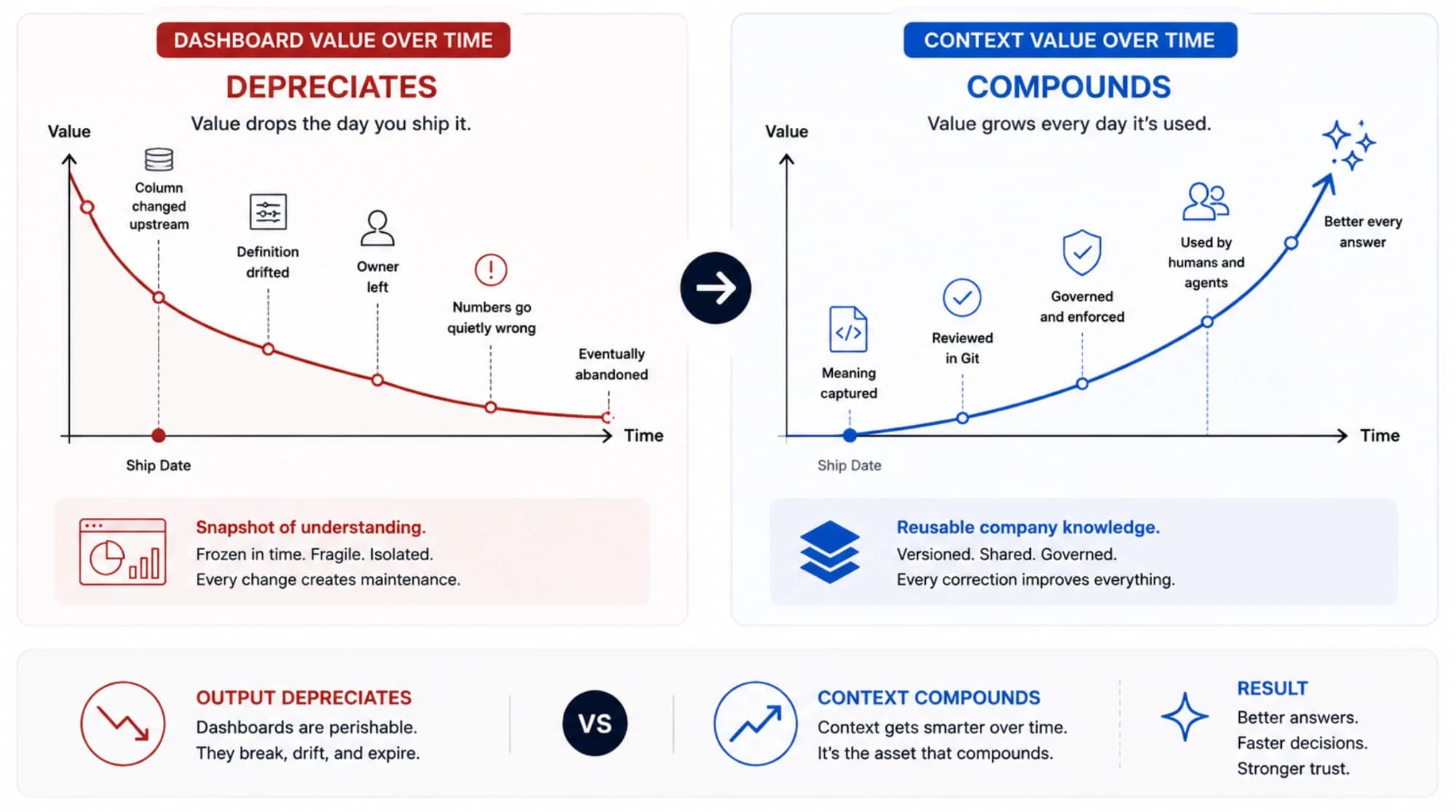 DASHBOARD VALUE OVER TIME

DEPRECIATES

Value drops the day you ship it.

Value

Column changed upstream

Definition drifted

Owner left

Numbers go quietly wrong

Eventually abandoned

Time

Ship Date

Snapshot of understanding.
Frozen in time. Fragile. Isolated.
Every change creates maintenance.

CONTEXT VALUE OVER TIME

COMPOUNDS

Value grows every day it's used.

Value

Meaning captured

Reviewed in Git

Governed and enforced

Used by humans and agents

Better every answer

Time

Ship Date

Reusable company knowledge.
Versioned. Shared. Governed.
Every correction improves everything.

OUTPUT DEPRECIATES
Dashboards are perishable.
They break, drift, and expire.

VS

CONTEXT COMPOUNDS
Context gets smarter over time.
It's the asset that compounds.

RESULT
Better answers.
Faster decisions.
Stronger trust.